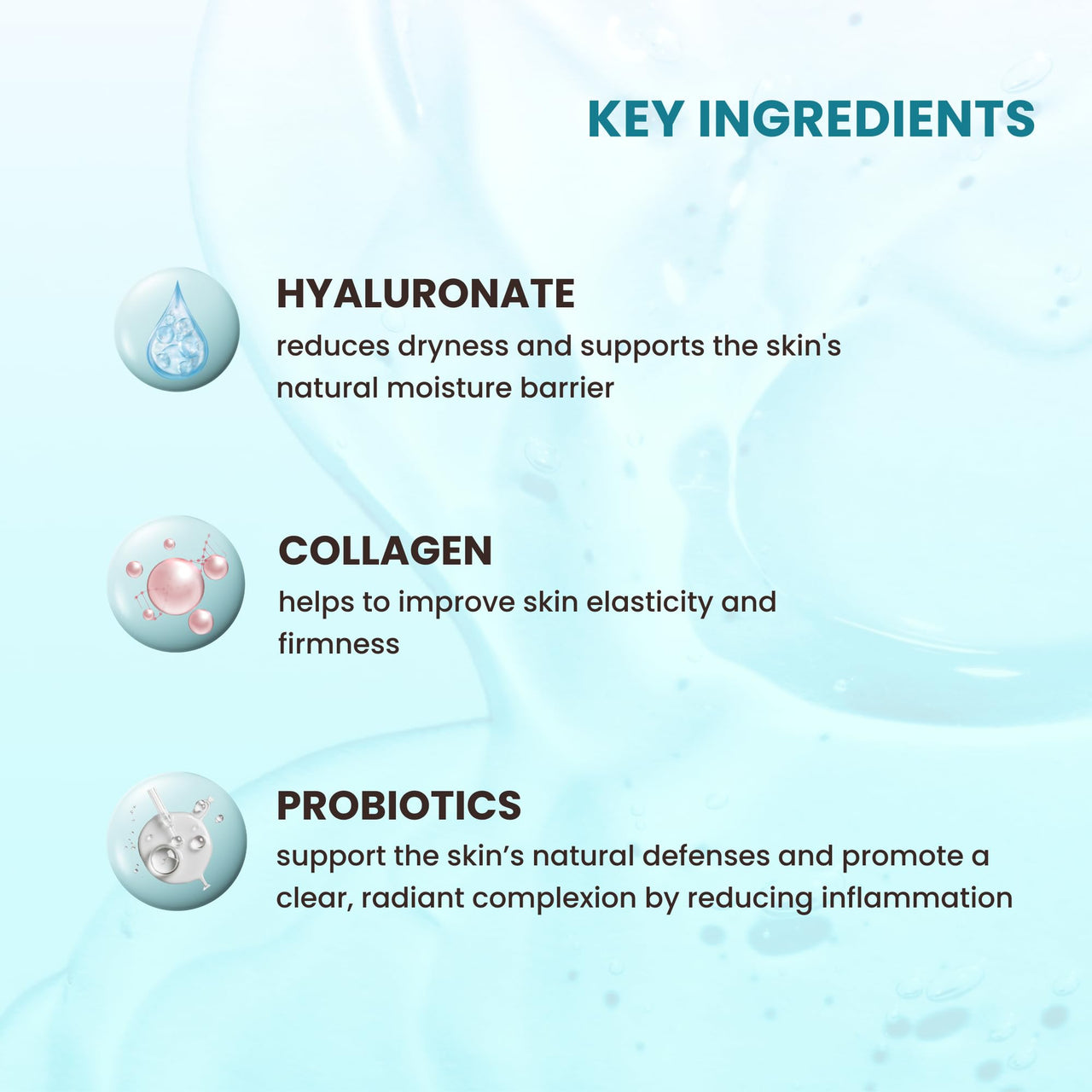 KEY INGREDIENTS

HYALURONATE
reduces dryness and supports the skin's natural moisture barrier

COLLAGEN
helps to improve skin elasticity and firmness

PROBIOTICS
support the skin’s natural defenses and promote a clear, radiant complexion by reducing inflammation